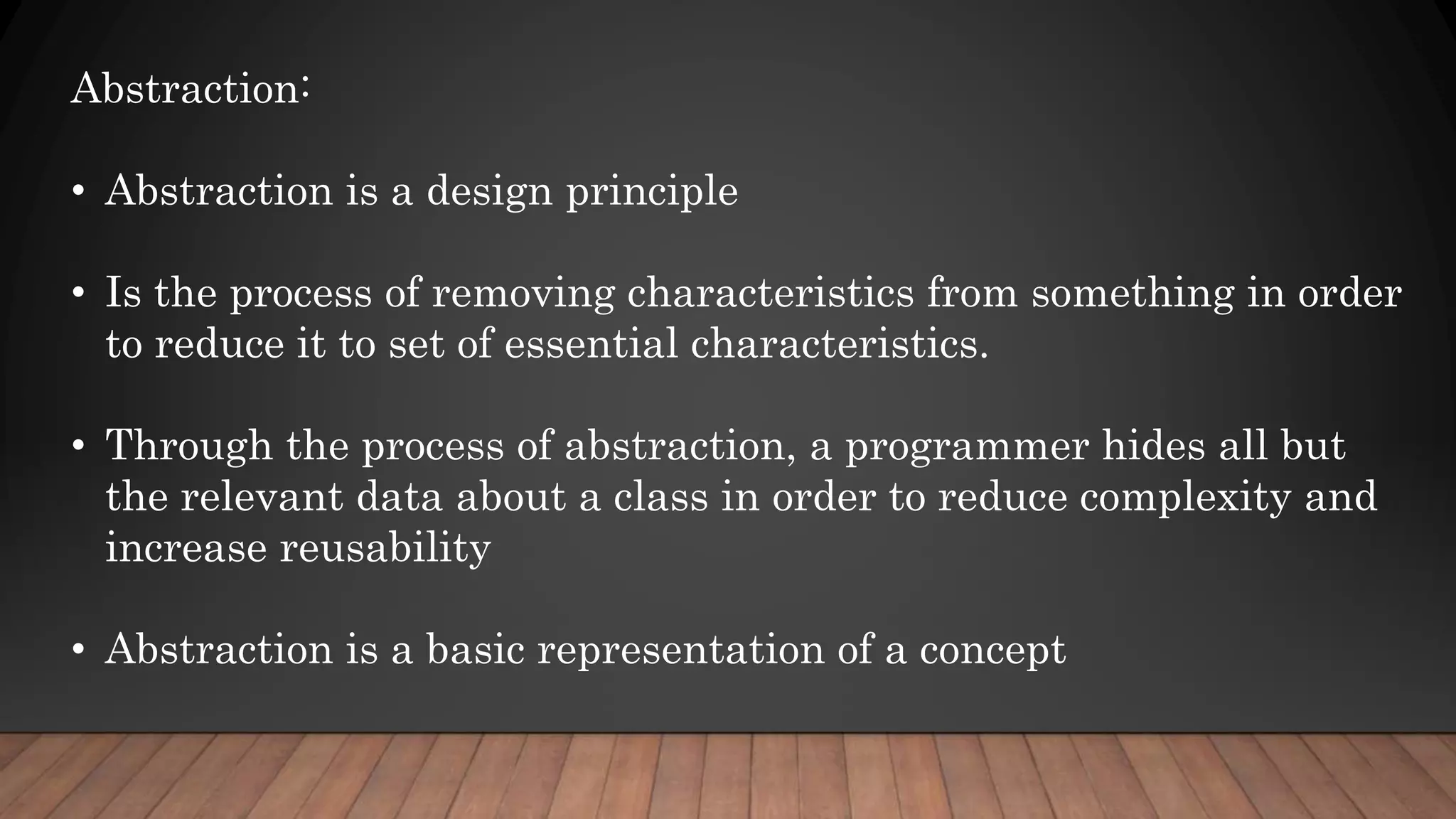 Abstraction:

• Abstraction is a design principle

• Is the process of removing characteristics from something in order to reduce it to set of essential characteristics.

• Through the process of abstraction, a programmer hides all but the relevant data about a class in order to reduce complexity and increase reusability

• Abstraction is a basic representation of a concept